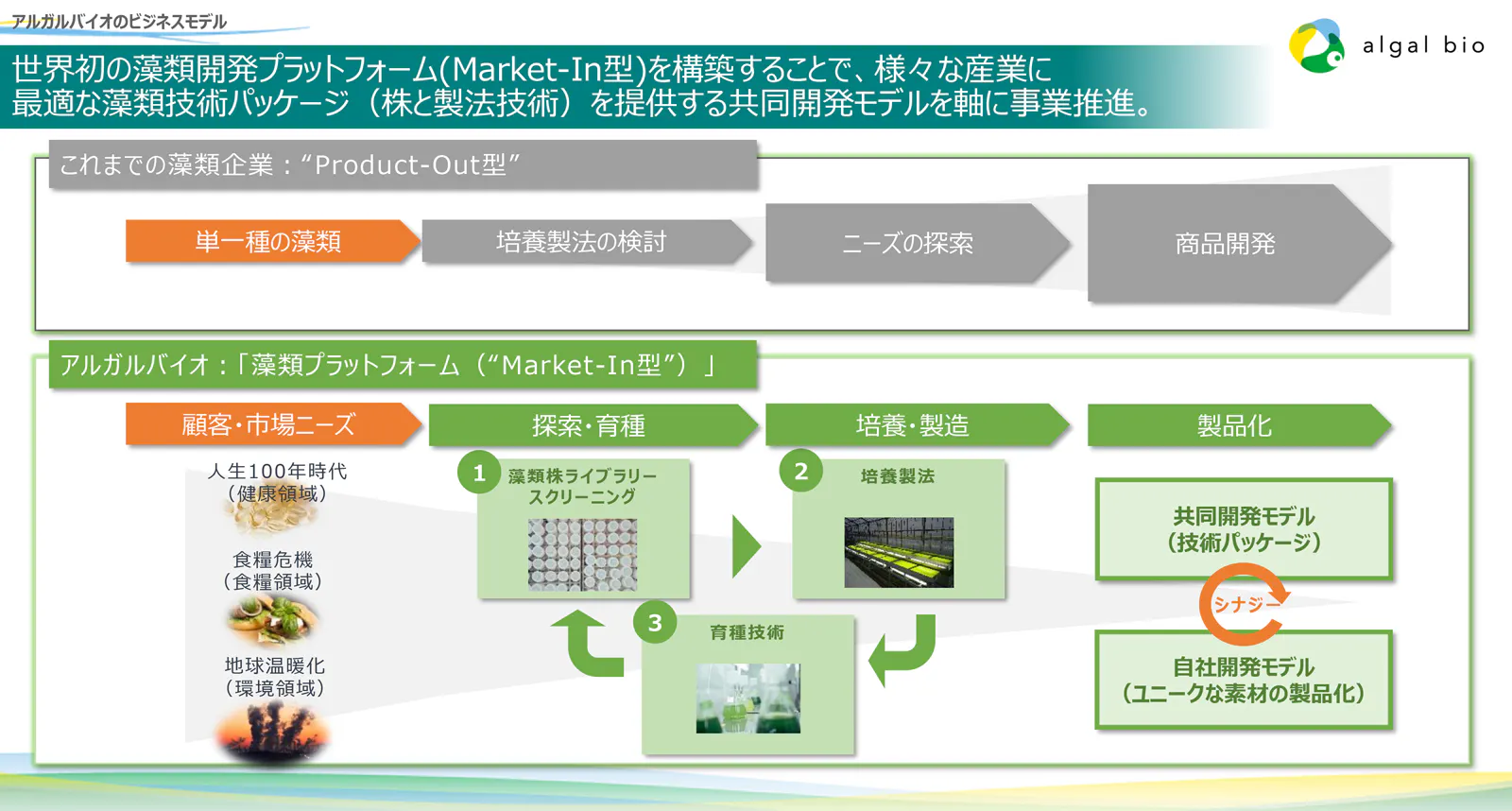 アルガルバイオのビジネスモデル

algal bio

世界初の藻類開発プラットフォーム(Market-In型)を構築することで、様々な産業に最適な藻類技術パッケージ（株と製法技術）を提供する共同開発モデルを軸に事業推進。

これまでの藻類企業：“Product-Out型”

単一種の藻類

培養製法の検討

ニーズの探索

商品開発

アルガルバイオ：「藻類プラットフォーム（“Market-In型”）」

顧客・市場ニーズ

探索・育種

培養・製造

製品化

人生100年時代（健康領域）

食糧危機（食糧領域）

地球温暖化（環境領域）

1 藻類株ライブラリースクリーニング

2 培養製法

3 育種技術

共同開発モデル（技術パッケージ）

シナジー

自社開発モデル（ユニークな素材の製品化）